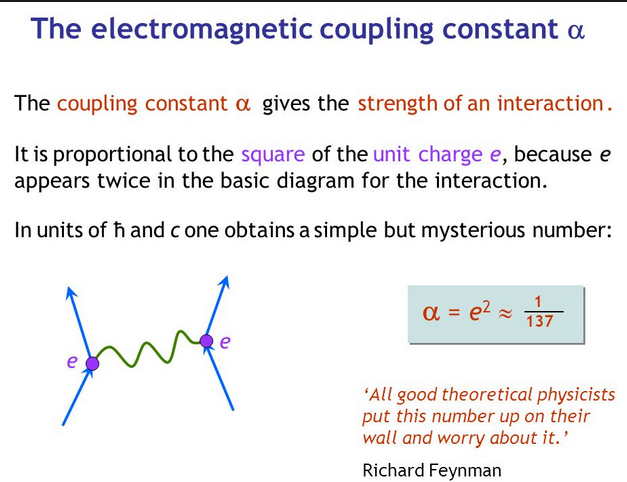 The electromagnetic coupling constant $\alpha$

The coupling constant $\alpha$ gives the strength of an interaction.

It is proportional to the square of the unit charge $e$, because $e$ appears twice in the basic diagram for the interaction.

In units of $\hbar$ and $c$ one obtains a simple but mysterious number:

$e$

$e$

$\alpha = e^2 \approx \frac{1}{137}$

'All good theoretical physicists put this number up on their wall and worry about it.'

Richard Feynman